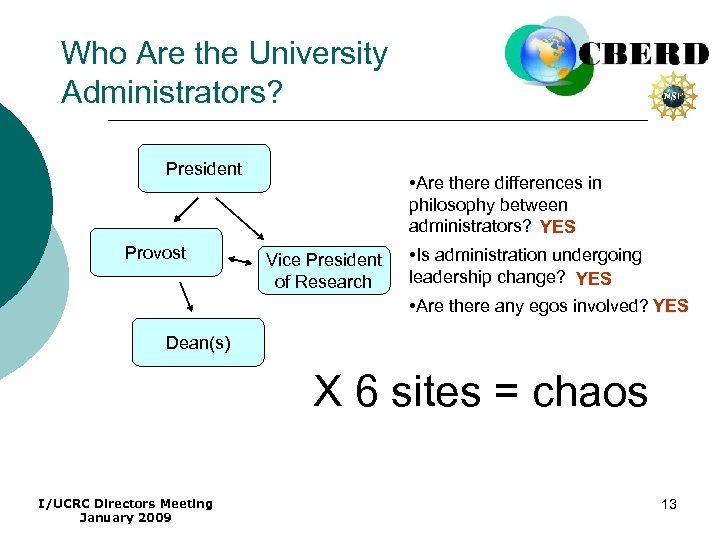 Who Are the University Administrators?

CBERD

NSF

President

Provost

Vice President of Research

Dean(s)

•Are there differences in philosophy between administrators? YES

•Is administration undergoing leadership change? YES

•Are there any egos involved? YES

X 6 sites = chaos

I/UCRC Directors Meeting
January 2009

13